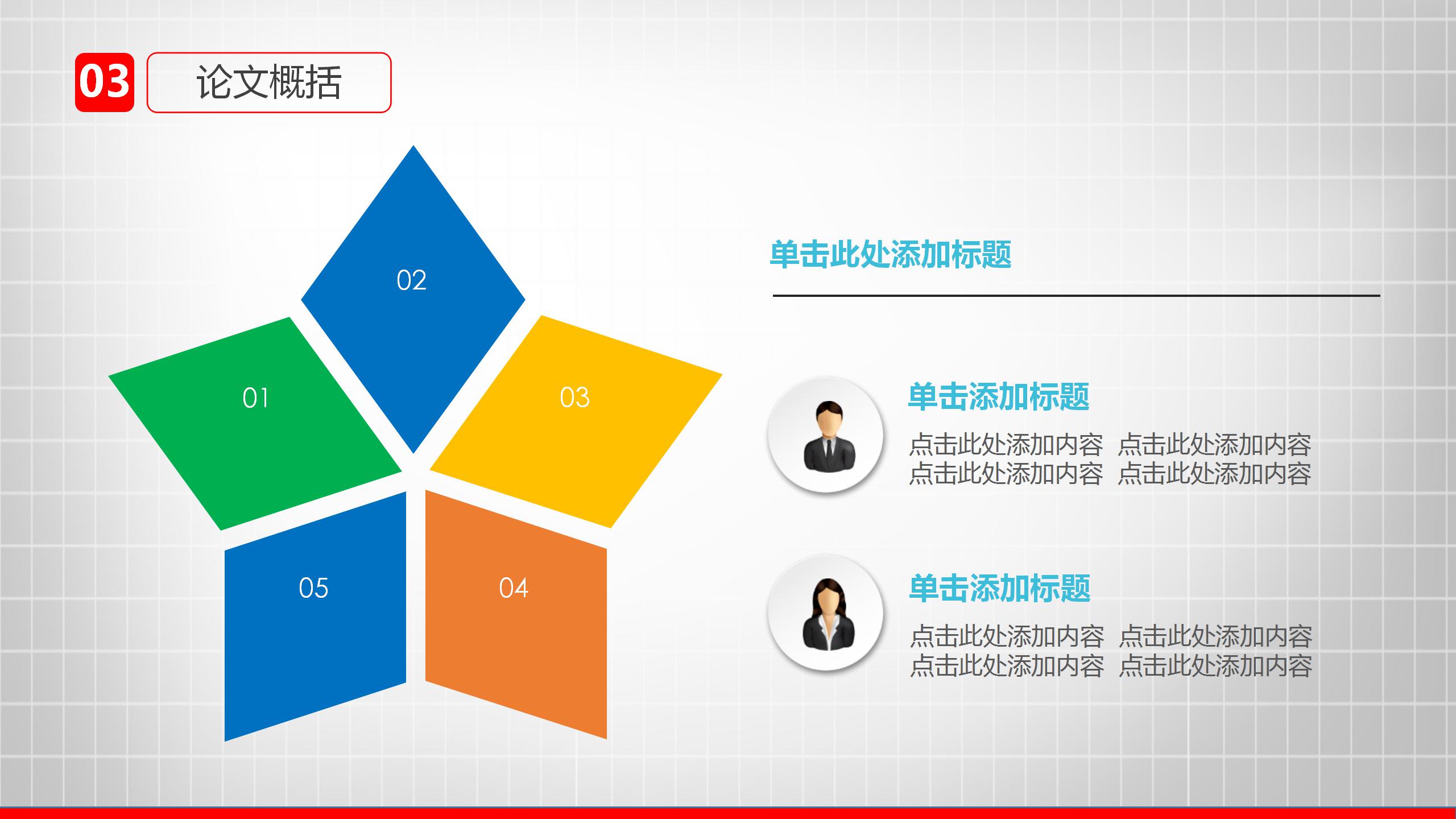 03 论文概括

02
01
03
05
04

单击此处添加标题

单击添加标题
点击此处添加内容 点击此处添加内容
点击此处添加内容 点击此处添加内容

单击添加标题
点击此处添加内容 点击此处添加内容
点击此处添加内容 点击此处添加内容